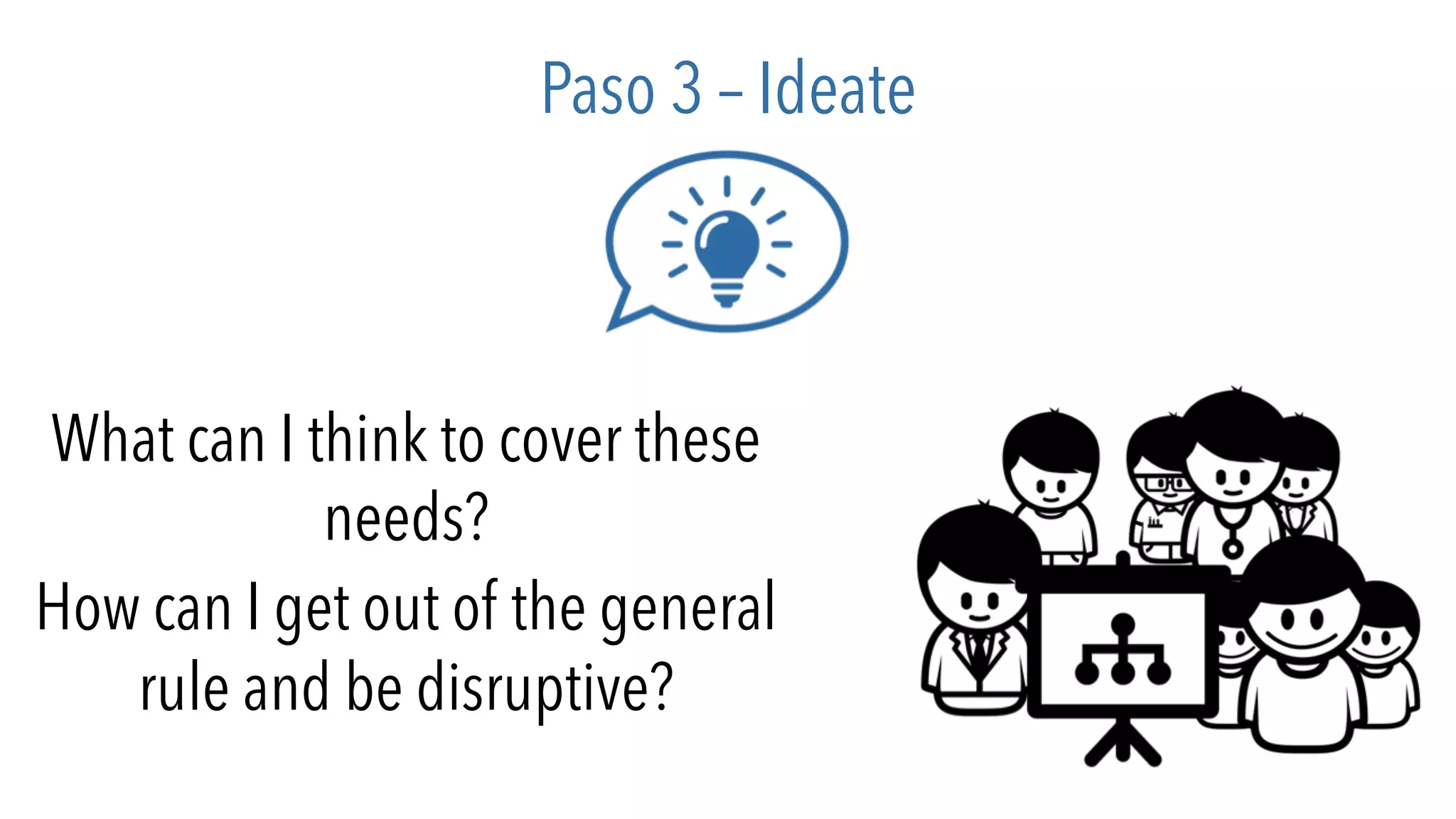 Paso 3 – Ideate

What can I think to cover these needs?

How can I get out of the general rule and be disruptive?